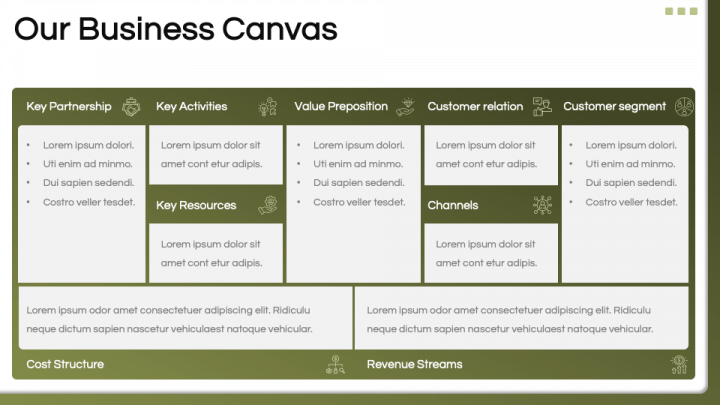 Our Business Canvas

Key Partnership

- Lorem ipsum dolori.
- Uti enim ad minmo.
- Dui sapien sedendi.
- Costro veller tesdet.

Key Activities

Lorem ipsum dolor sit amet cont etur adipis.

Key Resources

Lorem ipsum dolor sit amet cont etur adipis.

Value Preposition

- Lorem ipsum dolori.
- Uti enim ad minmo.
- Dui sapien sedendi.
- Costro veller tesdet.

Customer relation

Lorem ipsum dolor sit amet cont etur adipis.

Channels

Lorem ipsum dolor sit amet cont etur adipis.

Customer segment

- Lorem ipsum dolori.
- Uti enim ad minmo.
- Dui sapien sedendi.
- Costro veller tesdet.

Lorem ipsum odor amet consectetuer adipiscing elit. Ridiculu neque dictum sapien nascetur vehiculaest natoque vehicular.

Cost Structure

Lorem ipsum odor amet consectetuer adipiscing elit. Ridiculu neque dictum sapien nascetur vehiculaest natoque vehicular.

Revenue Streams